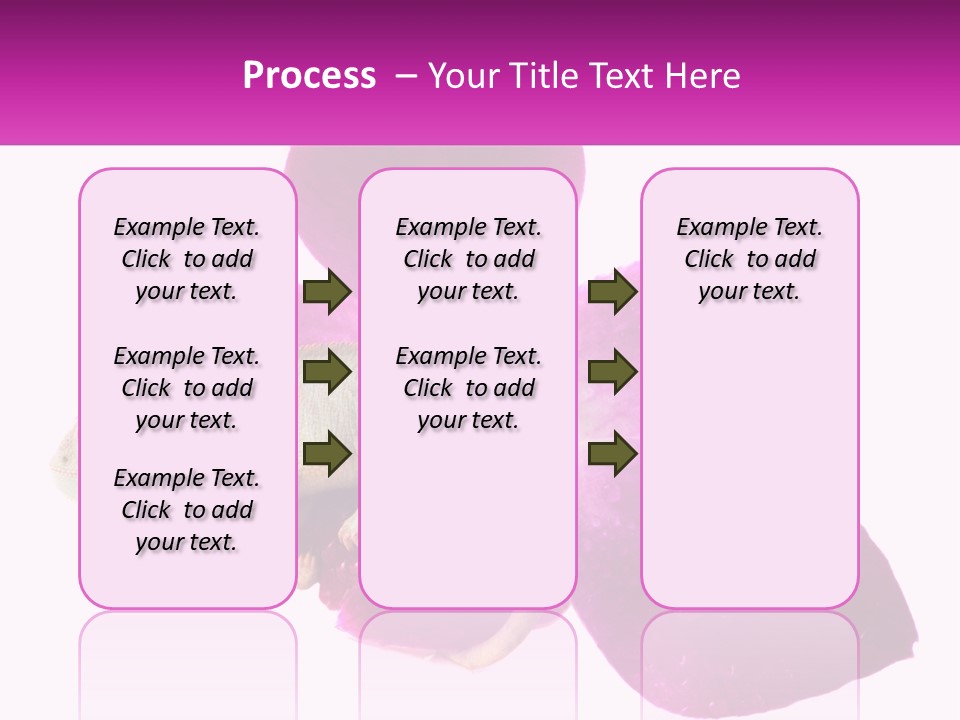 Process – Your Title Text Here

Example Text. Click to add your text.

Example Text. Click to add your text.

Example Text. Click to add your text.

Example Text. Click to add your text.

Example Text. Click to add your text.

Example Text. Click to add your text.